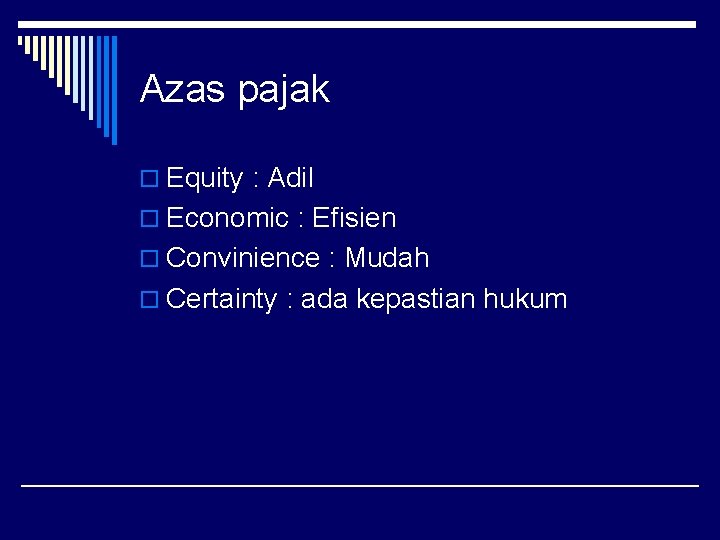 Azas pajak

Equity : Adil
Economic : Efisien
Convinience : Mudah
Certainty : ada kepastian hukum